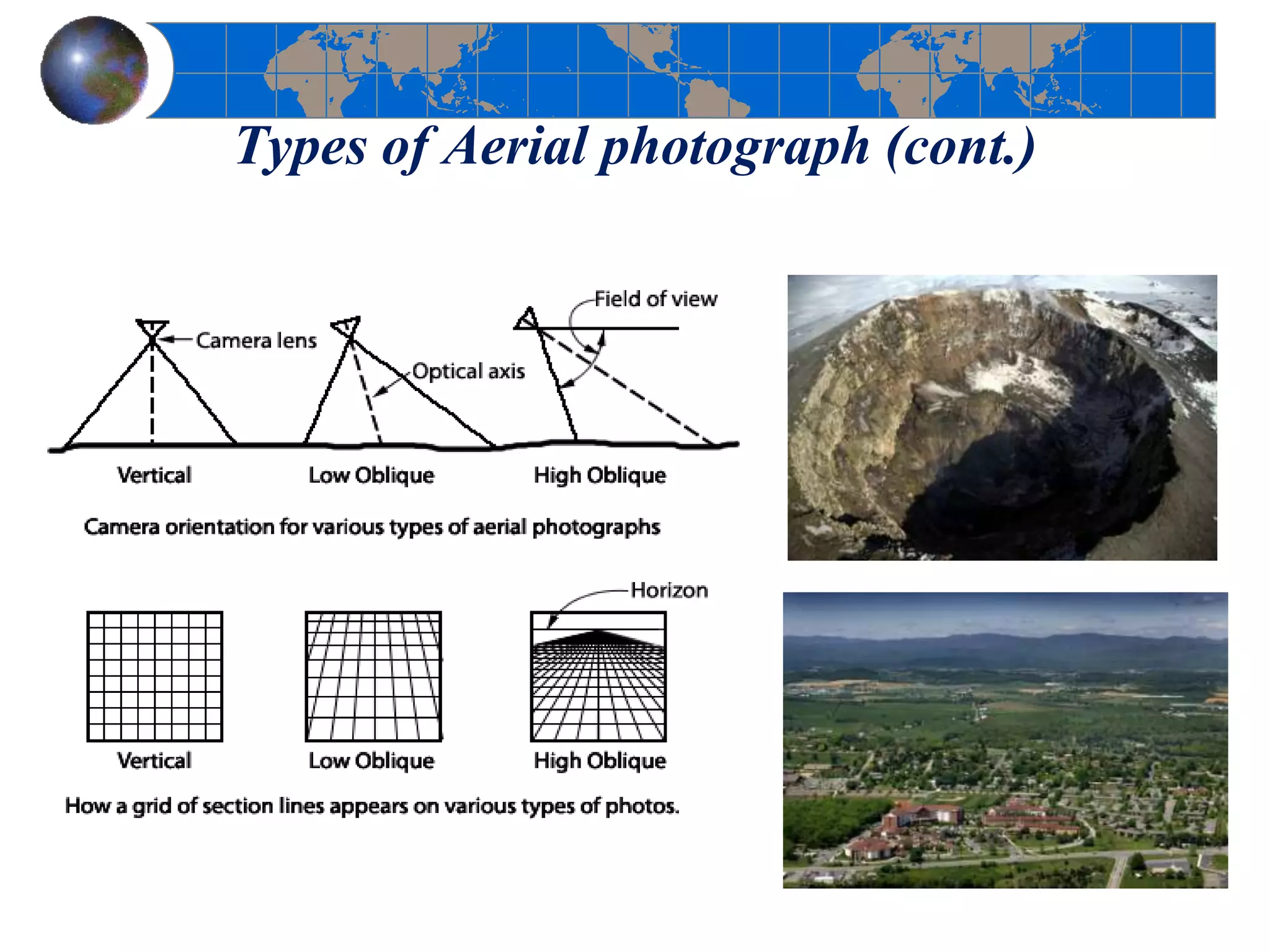 Types of Aerial photograph (cont.)

Field of view

Camera lens

Optical axis

Vertical

Low Oblique

High Oblique

Camera orientation for various types of aerial photographs

Horizon

Vertical

Low Oblique

High Oblique

How a grid of section lines appears on various types of photos.